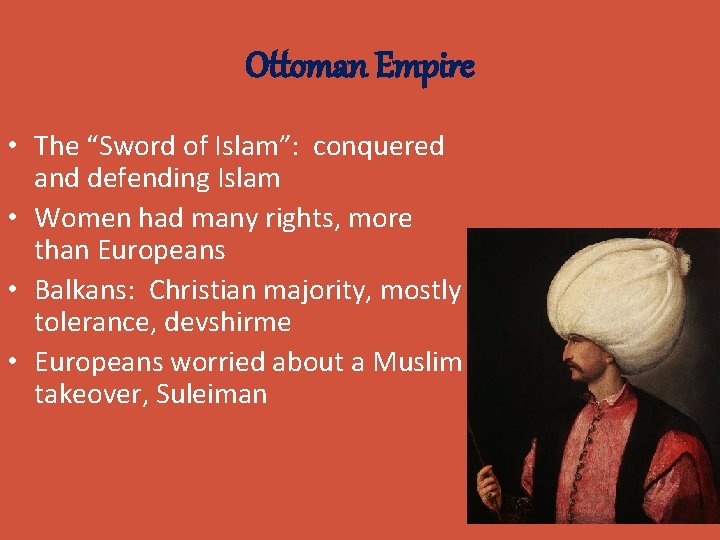 Ottoman Empire

• The “Sword of Islam”: conquered and defending Islam
• Women had many rights, more than Europeans
• Balkans: Christian majority, mostly tolerance, devshirme
• Europeans worried about a Muslim takeover, Suleiman